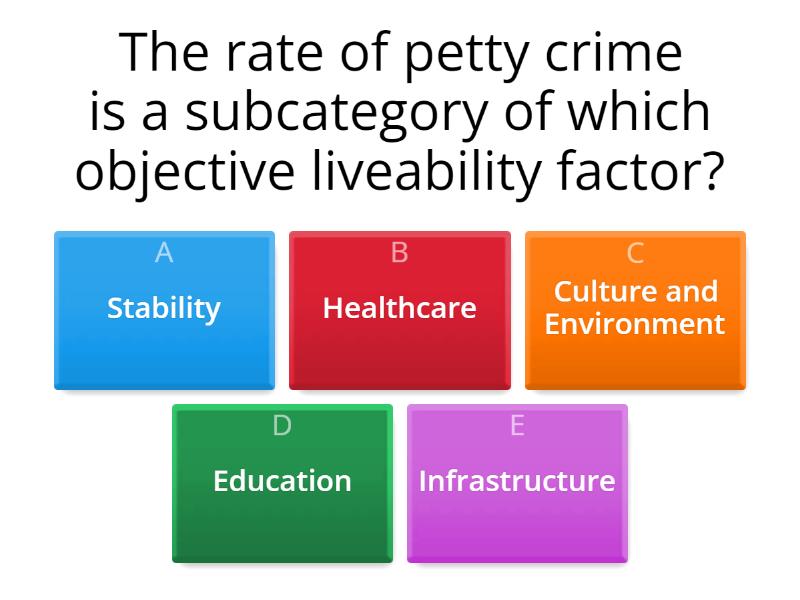 The rate of petty crime is a subcategory of which objective liveability factor?

A
Stability

B
Healthcare

C
Culture and Environment

D
Education

E
Infrastructure